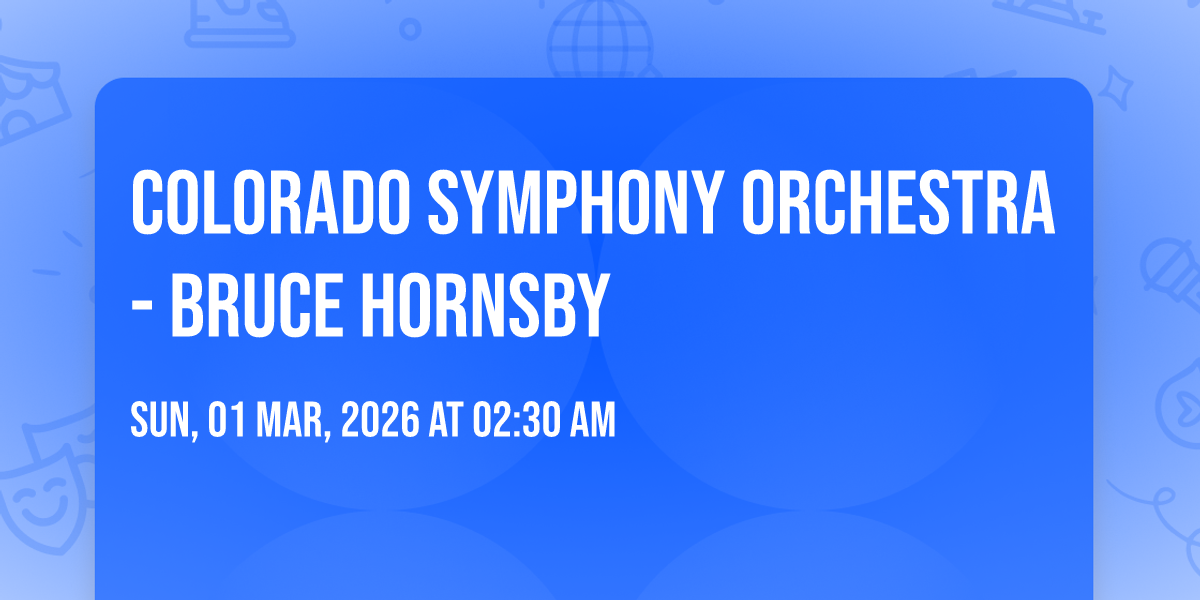 COLORADO SYMPHONY ORCHESTRA - BRUCE HORNSBY

SUN, 01 MAR, 2026 AT 02:30 AM